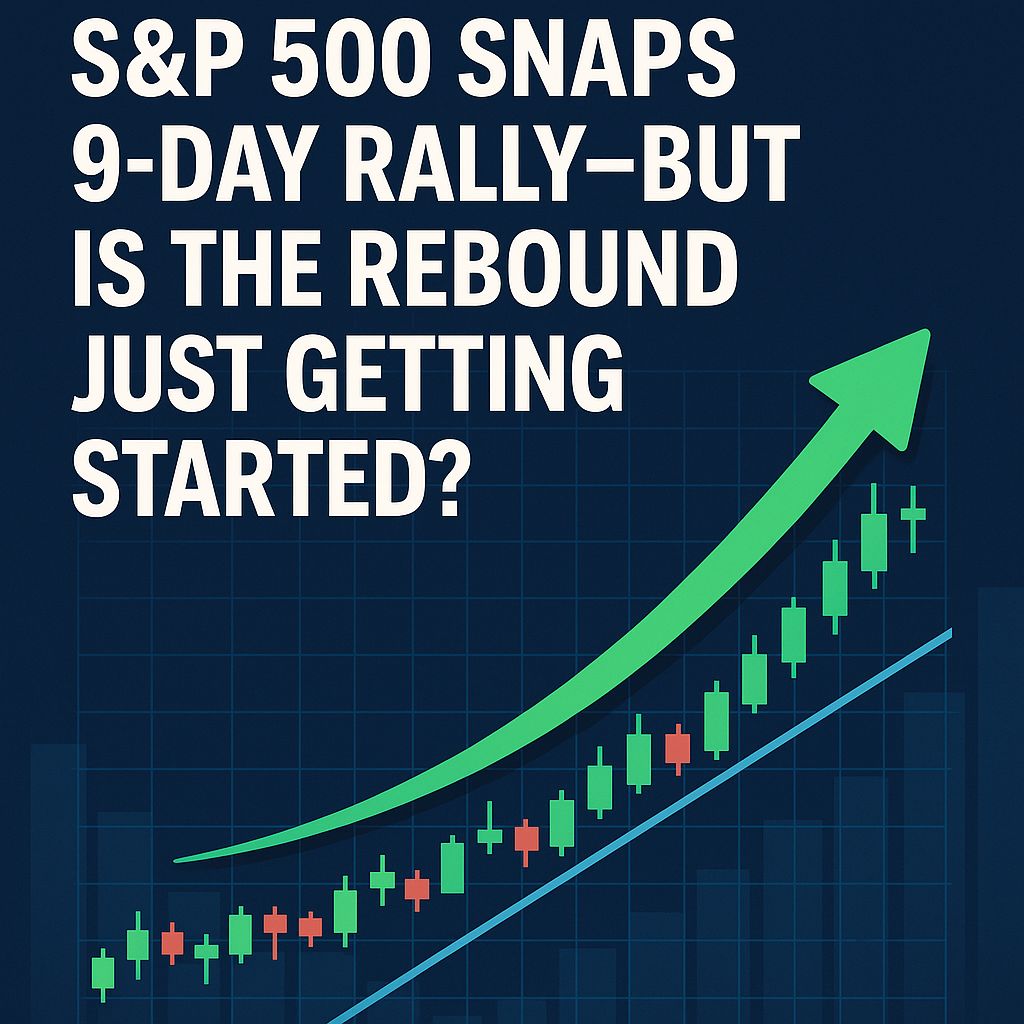 S&P 500 SNAPS 9-DAY RALLY—BUT IS THE REBOUND JUST GETTING STARTED?